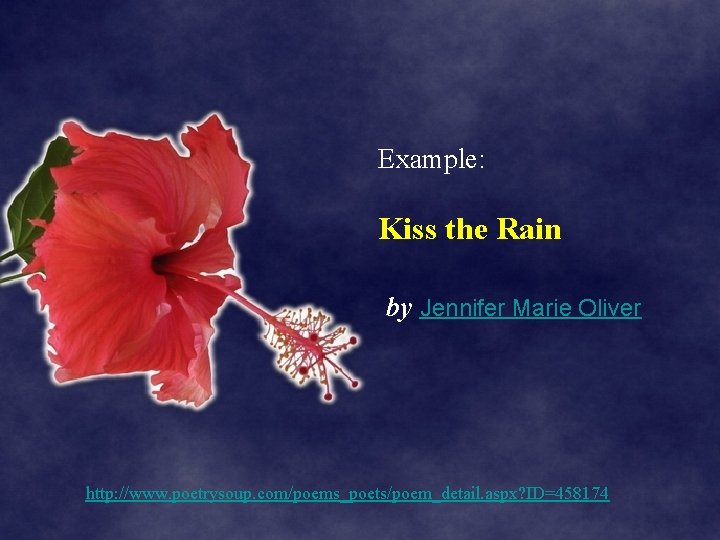 Example:

Kiss the Rain

by Jennifer Marie Oliver

http://www.poetrysoup.com/poems_poets/poem_detail.aspx?ID=458174